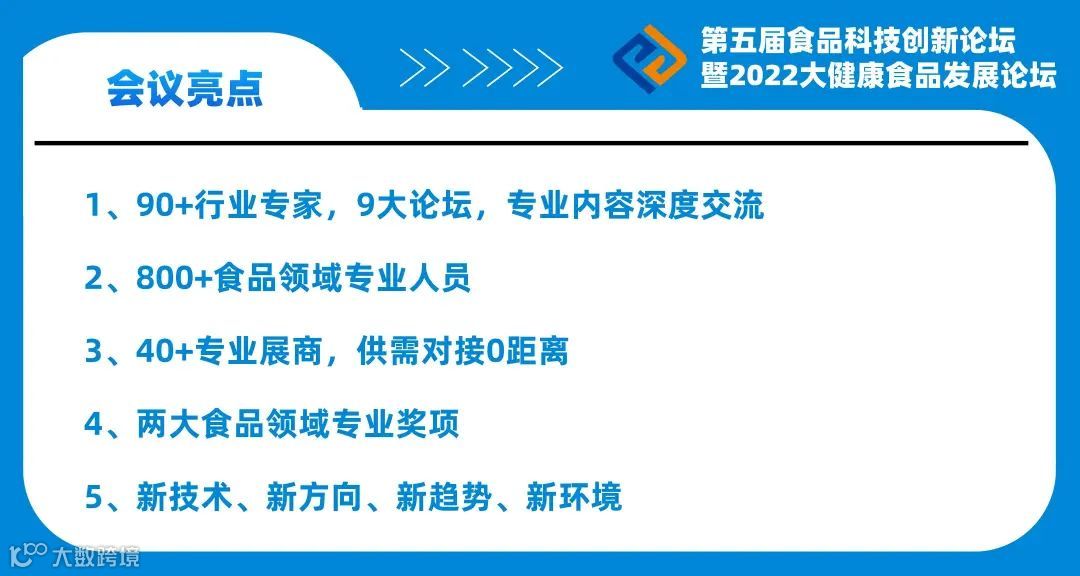 会议亮点

第五届食品科技创新论坛
暨2022大健康食品发展论坛

1、90+行业专家，9大论坛，专业内容深度交流

2、800+食品领域专业人员

3、40+专业展商，供需对接0距离

4、两大食品领域专业奖项

5、新技术、新方向、新趋势、新环境

大数跨境